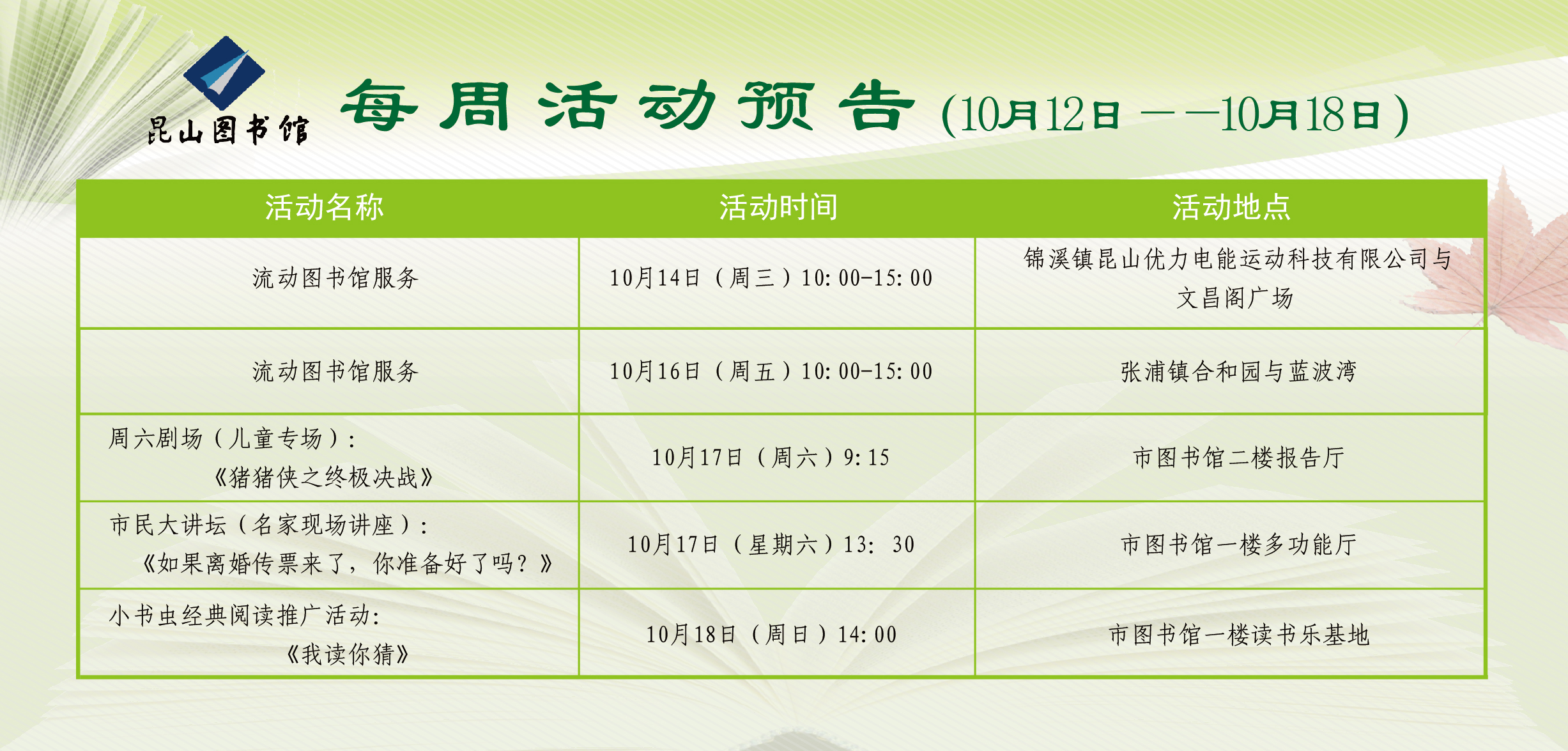 昆山图书馆

每周活动预告（10月12日——10月18日）

| 活动名称 | 活动时间 | 活动地点 |
|---|---|---|
| 流动图书馆服务 | 10月14日（周三）10:00-15:00 | 锦溪镇昆山优力电能运动科技有限公司与文昌阁广场 |
| 流动图书馆服务 | 10月16日（周五）10:00-15:00 | 张浦镇合和园与蓝波湾 |
| 周六剧场（儿童专场）：《猪猪侠之终极决战》 | 10月17日（周六）9:15 | 市图书馆二楼报告厅 |
| 市民大讲坛（名家现场讲座）：《如果离婚传票来了，你准备好了吗？》 | 10月17日（星期六）13: 30 | 市图书馆一楼多功能厅 |
| 小书虫经典阅读推广活动:《我读你猜》 | 10月18日（周日）14:00 | 市图书馆一楼读书乐基地 |